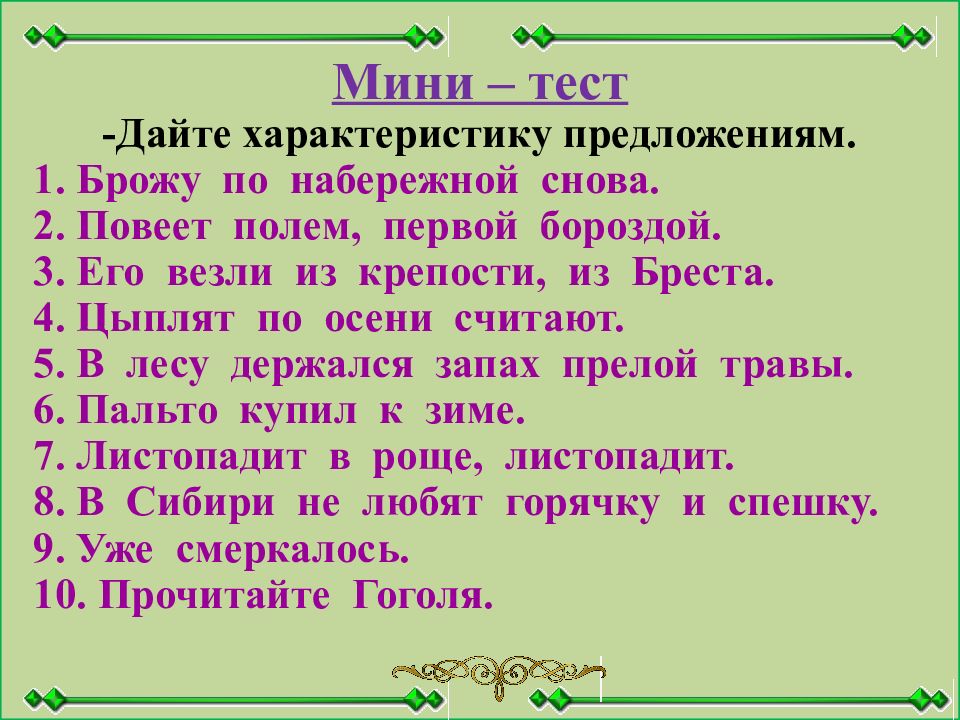 Мини – тест

-Дайте характеристику предложениям.

1. Брожу по набережной снова.
2. Повеет полем, первой бороздой.
3. Его везли из крепости, из Бреста.
4. Цыплят по осени считают.
5. В лесу держался запах прелой травы.
6. Пальто купил к зиме.
7. Листопадит в роще, листопадит.
8. В Сибири не любят горячку и спешку.
9. Уже смеркалось.
10. Прочитайте Гоголя.